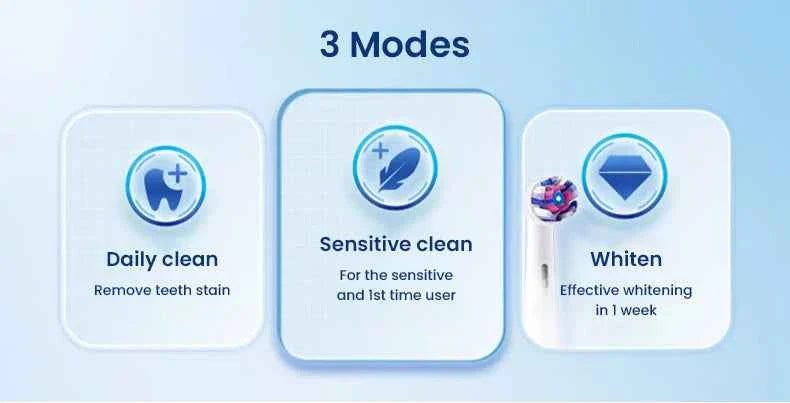 3 Modes

Daily clean
Remove teeth stain

Sensitive clean
For the sensitive and 1st time user

Whiten
Effective whitening in 1 week